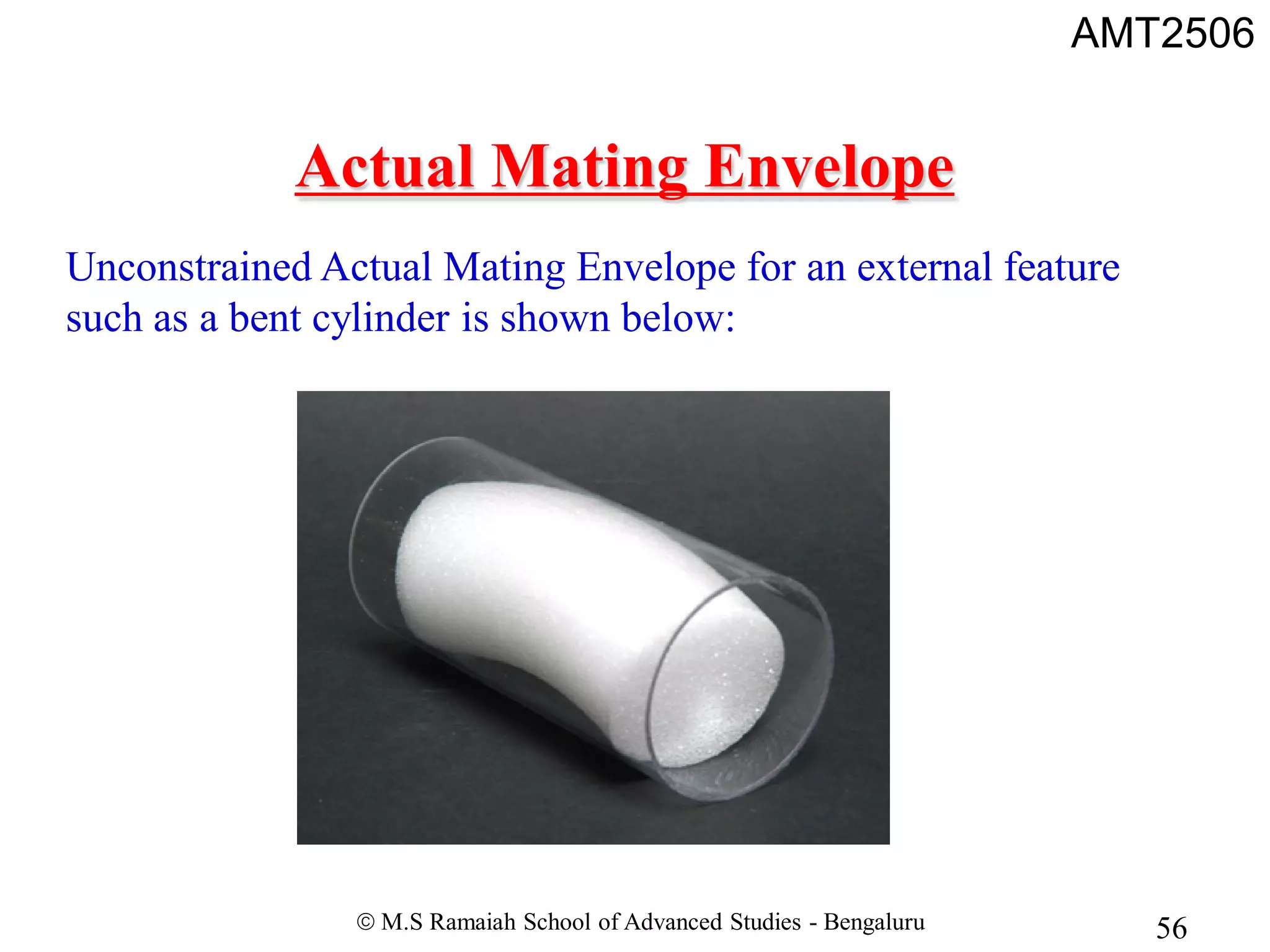 AMT2506

Actual Mating Envelope

Unconstrained Actual Mating Envelope for an external feature such as a bent cylinder is shown below:

© M.S Ramaiah School of Advanced Studies - Bengaluru

56